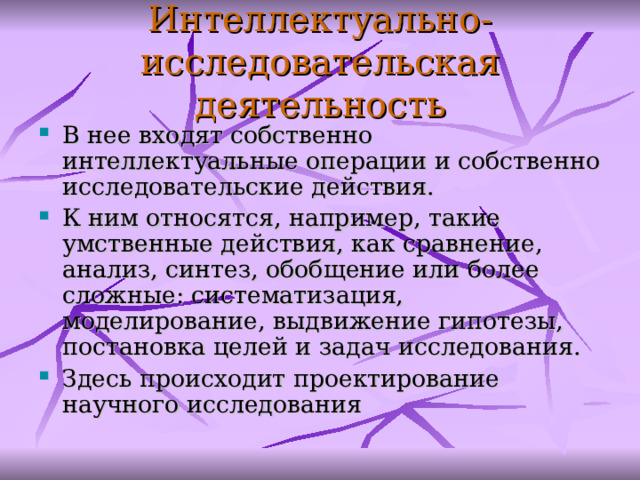 Интеллектуально-исследовательская деятельность

В нее входят собственно интеллектуальные операции и собственно исследовательские действия.

К ним относятся, например, такие умственные действия, как сравнение, анализ, синтез, обобщение или более сложные: систематизация, моделирование, выдвижение гипотезы, постановка целей и задач исследования.

Здесь происходит проектирование научного исследования